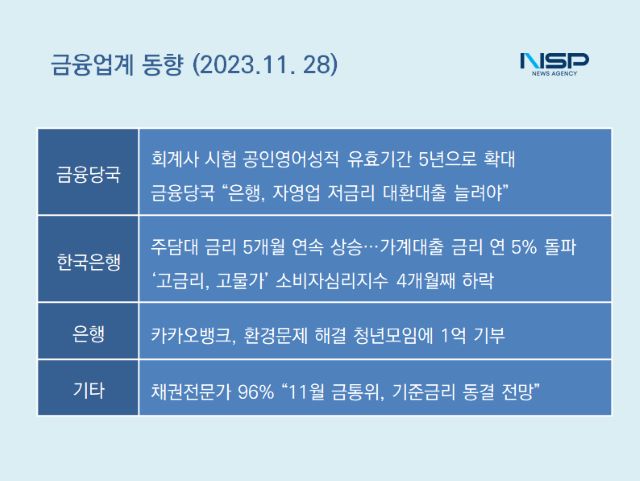 금융업계 동향 (2023.11. 28)

NSP
NEWS AGENCY

| 금융당국 | 회계사 시험 공인영어성적 유효기간 5년으로 확대<br>금융당국 “은행, 자영업 저금리 대환대출 늘려야” |
|---|---|
| 한국은행 | 주담대 금리 5개월 연속 상승…가계대출 금리 연 5% 돌파<br>‘고금리, 고물가’ 소비자심리지수 4개월째 하락 |
| 은행 | 카카오뱅크, 환경문제 해결 청년모임에 1억 기부 |
| 기타 | 채권전문가 96% “11월 금통위, 기준금리 동결 전망” |